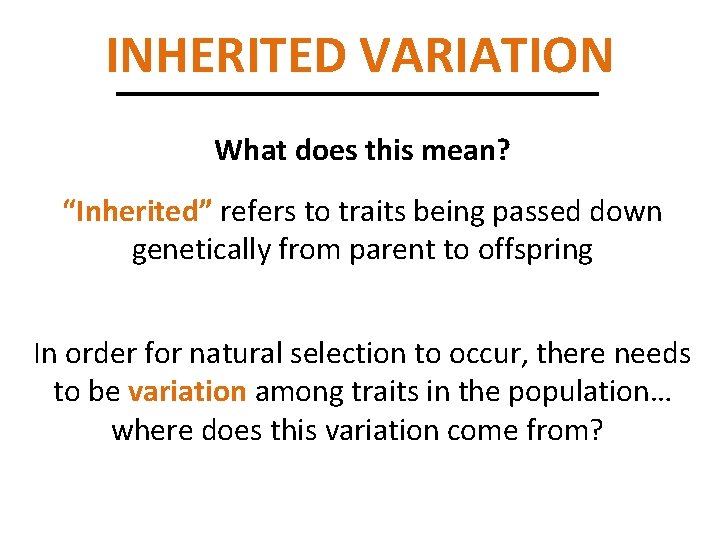 INHERITED VARIATION

What does this mean?

“Inherited” refers to traits being passed down genetically from parent to offspring

In order for natural selection to occur, there needs to be variation among traits in the population… where does this variation come from?